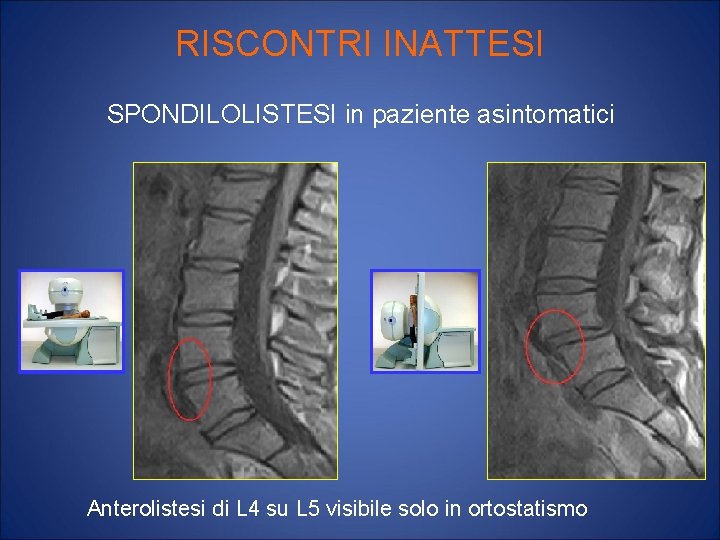 RISCONTRI INATTESI

SPONDILOLISTESI in paziente asintomatici

Anterolistesi di L4 su L5 visibile solo in ortostatismo